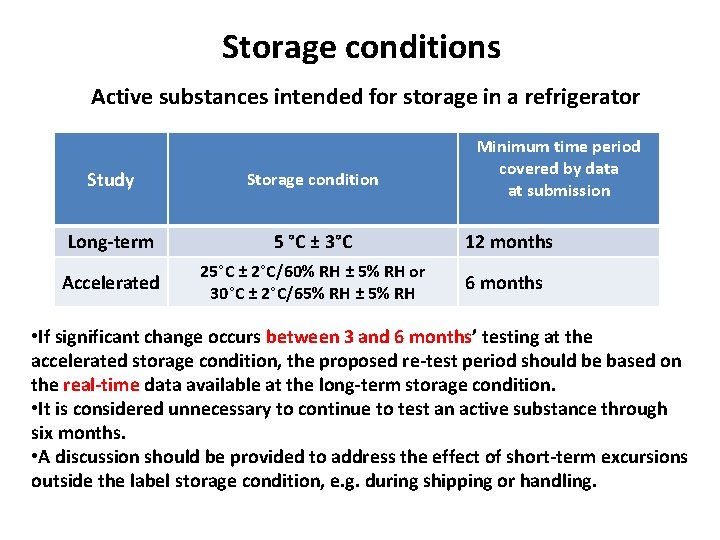 Storage conditions

Active substances intended for storage in a refrigerator

| Study | Storage condition | Minimum time period covered by data at submission |
|---|---|---|
| Long-term | 5 °C ± 3°C | 12 months |
| Accelerated | 25°C ± 2°C/60% RH ± 5% RH or 30°C ± 2°C/65% RH ± 5% RH | 6 months |

•If significant change occurs between 3 and 6 months' testing at the accelerated storage condition, the proposed re-test period should be based on the real-time data available at the long-term storage condition.
•It is considered unnecessary to continue to test an active substance through six months.
•A discussion should be provided to address the effect of short-term excursions outside the label storage condition, e.g. during shipping or handling.